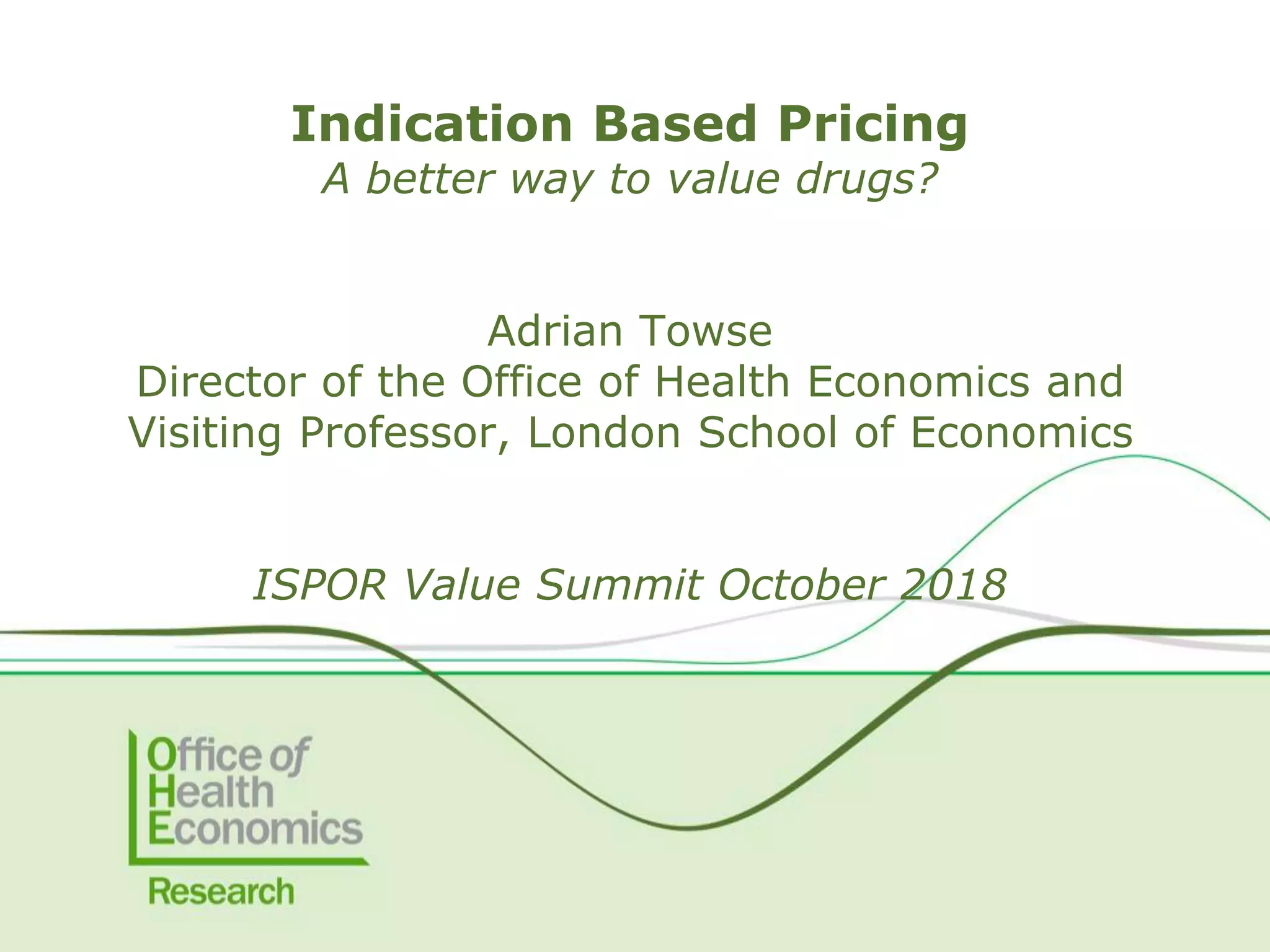 Indication Based Pricing
A better way to value drugs?

Adrian Towse
Director of the Office of Health Economics and Visiting Professor, London School of Economics

ISPOR Value Summit October 2018

Office of Health Economics

Research